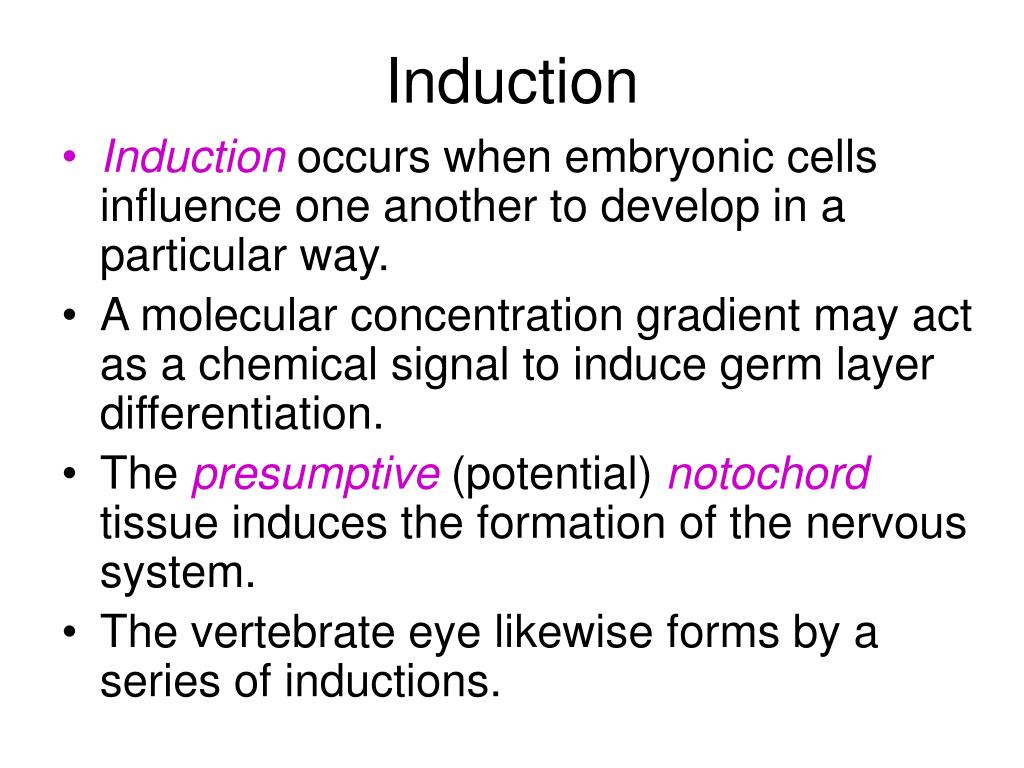 Induction

• Induction occurs when embryonic cells influence one another to develop in a particular way.
• A molecular concentration gradient may act as a chemical signal to induce germ layer differentiation.
• The presumptive (potential) notochord tissue induces the formation of the nervous system.
• The vertebrate eye likewise forms by a series of inductions.